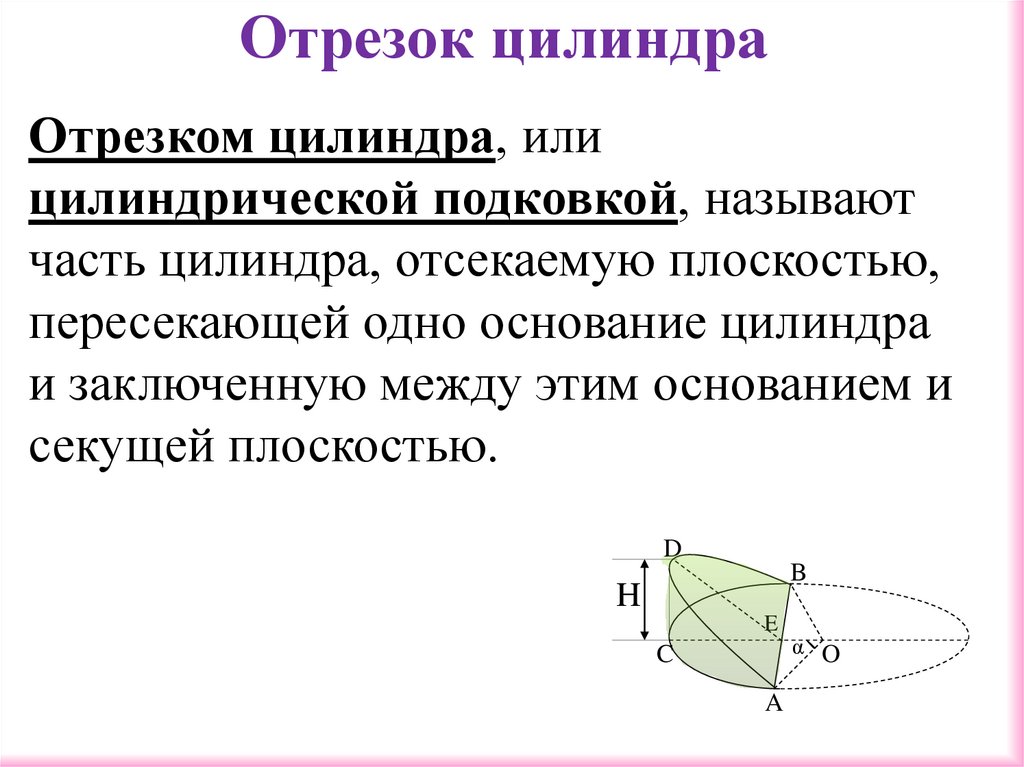 Отрезок цилиндра

Отрезком цилиндра, или цилиндрической подковкой, называют часть цилиндра, отсекаемую плоскостью, пересекающей одно основание цилиндра и заключенную между этим основанием и секущей плоскостью.

D
B
H
E
C
α
O
A